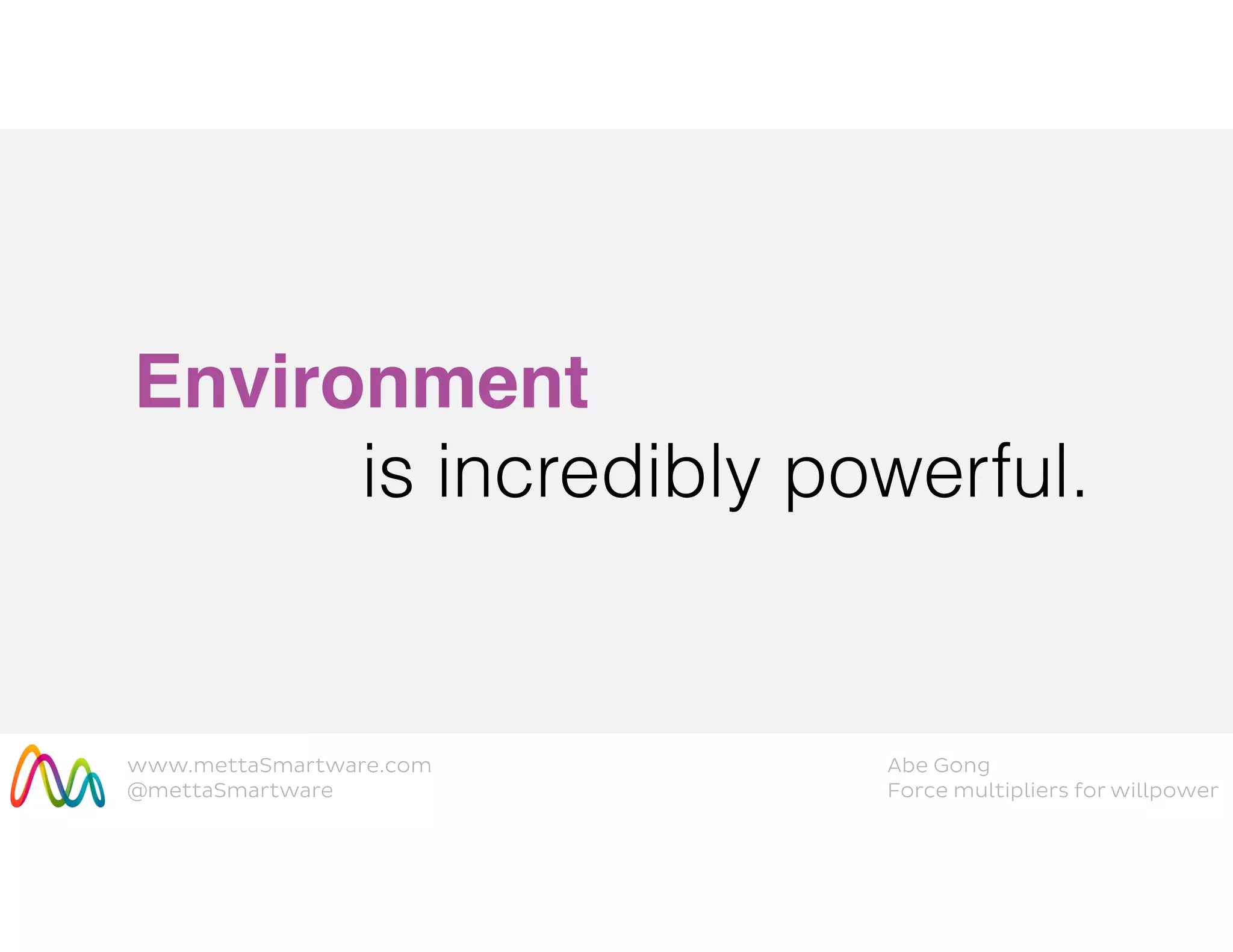 Environment
is incredibly powerful.

www.mettaSmartware.com
@mettaSmartware

Abe Gong
Force multipliers for willpower